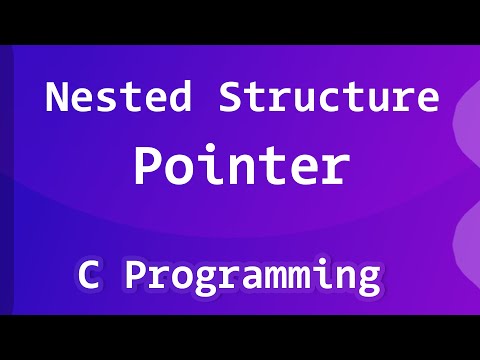 Nested Structure
Pointer

C Programming